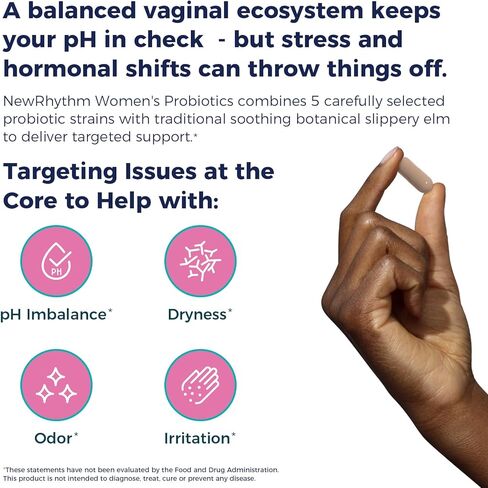 A balanced vaginal ecosystem keeps your pH in check - but stress and hormonal shifts can throw things off.

NewRhythm Women's Probiotics combines 5 carefully selected probiotic strains with traditional soothing botanical slippery elm to deliver targeted support.*

Targeting Issues at the Core to Help with:

PH

pH Imbalance*

Dryness*

Odor*

Irritation*

*These statements have not been evaluated by the Food and Drug Administration. This product is not intended to diagnose, treat, cure or prevent any disease.